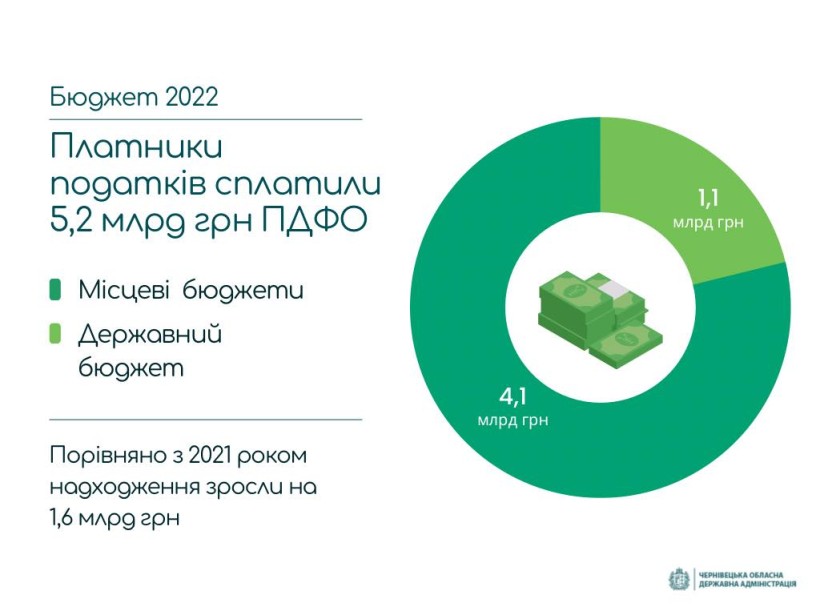 Бюджет 2022

Платники податків сплатили 5,2 млрд грн ПДФО

Місцеві бюджети

Державний бюджет

Порівняно з 2021 роком надходження зросли на 1,6 млрд грн

1,1 млрд грн

4,1 млрд грн

ЧЕРНІВЕЦЬКА ОБЛАСНА ДЕРЖАВНА АДМІНІСТРАЦІЯ